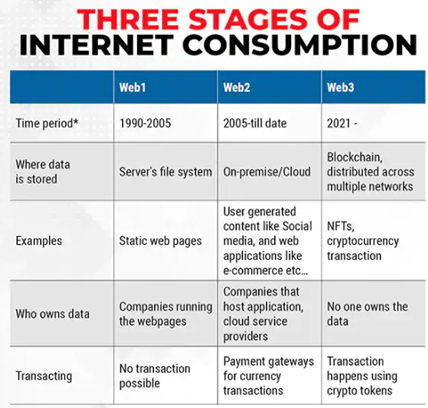 THREE STAGES OF INTERNET CONSUMPTION

| | Web1 | Web2 | Web3 |
|---|---|---|---|
| Time period* | 1990-2005 | 2005-till date | 2021 - |
| Where data is stored | Server's file system | On-premise/Cloud | Blockchain, distributed across multiple networks |
| Examples | Static web pages | User generated content like Social media, and web applications like e-commerce etc... | NFTs, cryptocurrency transaction |
| Who owns data | Companies running the webpages | Companies that host application, cloud service providers | No one owns the data |
| Transacting | No transaction possible | Payment gateways for currency transactions | Transaction happens using crypto tokens |